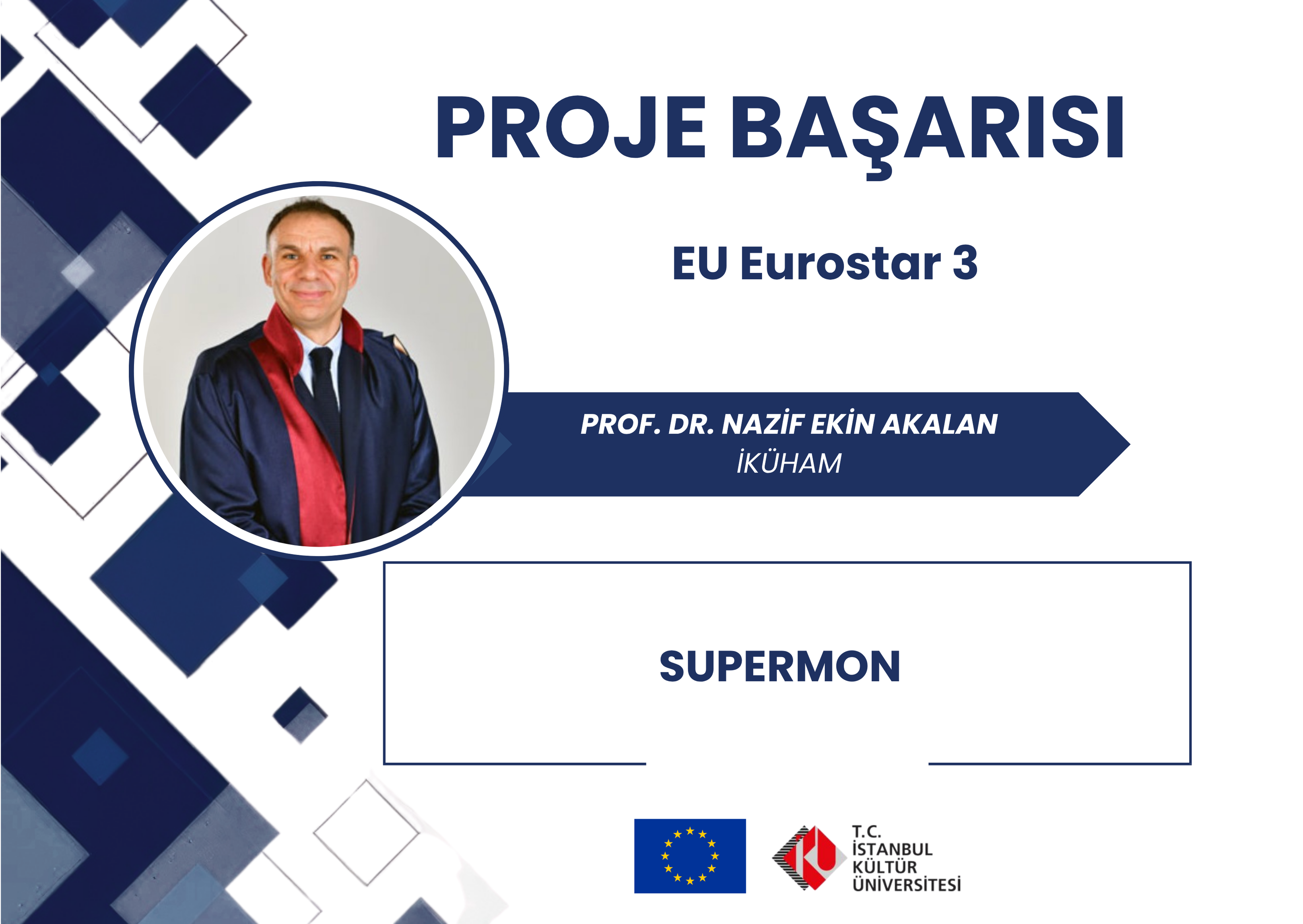 PROJE BAŞARISI

EU Eurostar 3

PROF. DR. NAZİF EKİN AKALAN
İKÜHAM

SUPERMON

T.C.
İSTANBUL
KÜLTÜR
ÜNİVERSİTESİ